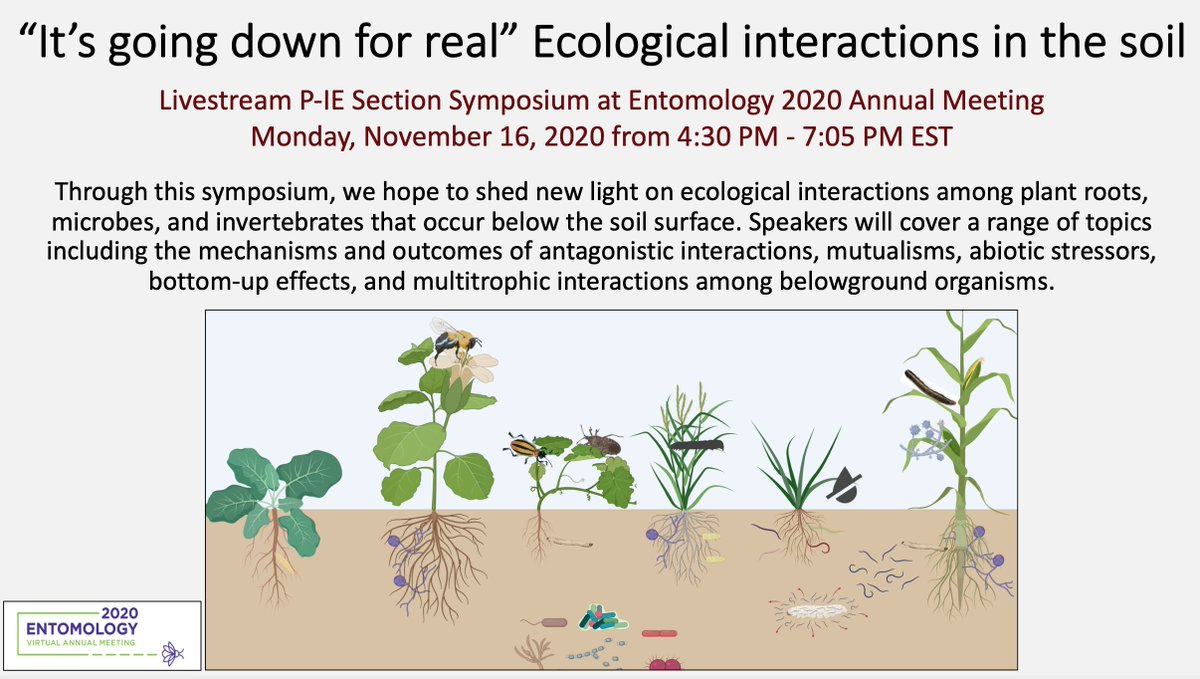 “It’s going down for real” Ecological interactions in the soil

Livestream P-IE Section Symposium at Entomology 2020 Annual Meeting
Monday, November 16, 2020 from 4:30 PM - 7:05 PM EST

Through this symposium, we hope to shed new light on ecological interactions among plant roots, microbes, and invertebrates that occur below the soil surface. Speakers will cover a range of topics including the mechanisms and outcomes of antagonistic interactions, mutualisms, abiotic stressors, bottom-up effects, and multitrophic interactions among belowground organisms.

2020
ENTOMOLOGY
VIRTUAL ANNUAL MEETING